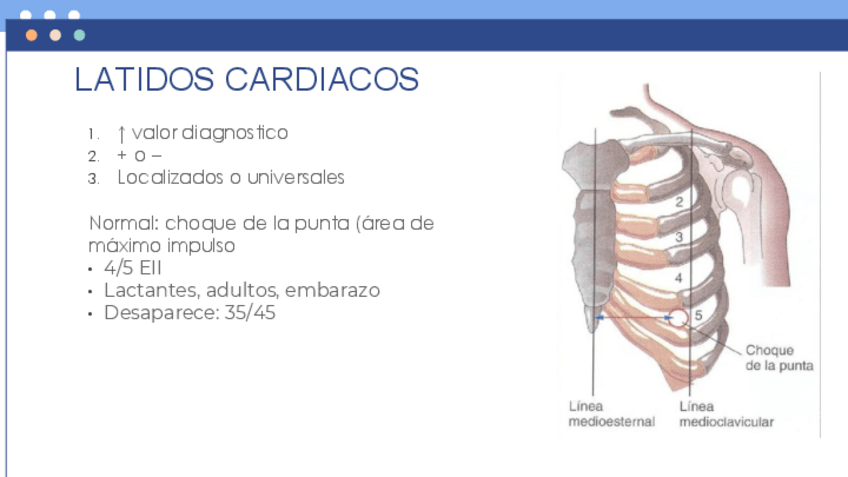 LATIDOS CARDIACOS

1. ↑ valor diagnostico
2. + o –
3. Localizados o universales

Normal: choque de la punta (área de máximo impulso
• 4/5 EII
• Lactantes, adultos, embarazo
• Desaparece: 35/45

2
3
4
5
Choque de la punta
Línea medioesternal
Línea medioclavicular